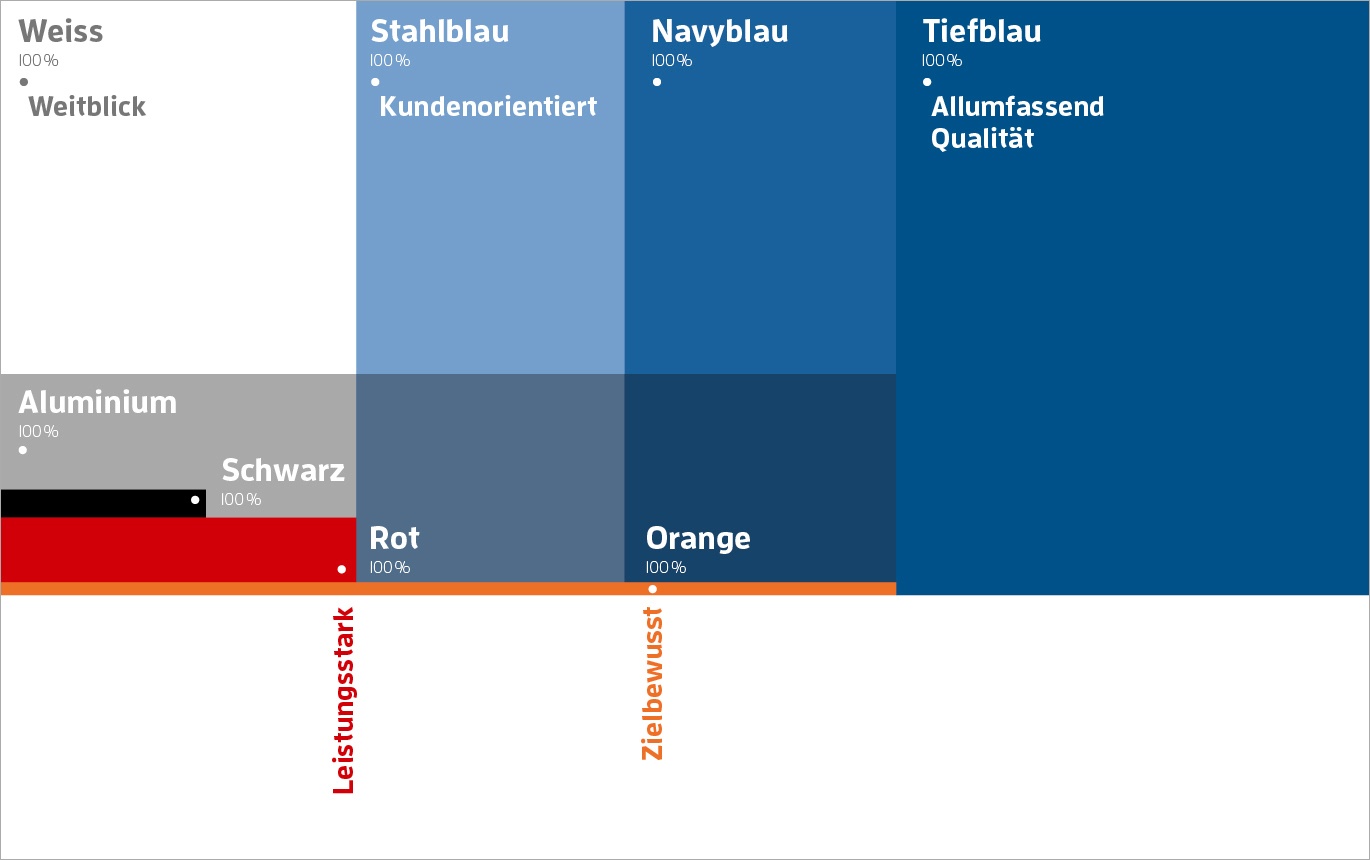 Weiss
100%
Weitblick

Stahlblau
100%
Kundenorientiert

Navyblau
100%

Tiefblau
100%
Allumfassend
Qualität

Aluminium
100%

Schwarz
100%

Rot
100%

Orange
100%

Leistungsstark

Zielbewusst